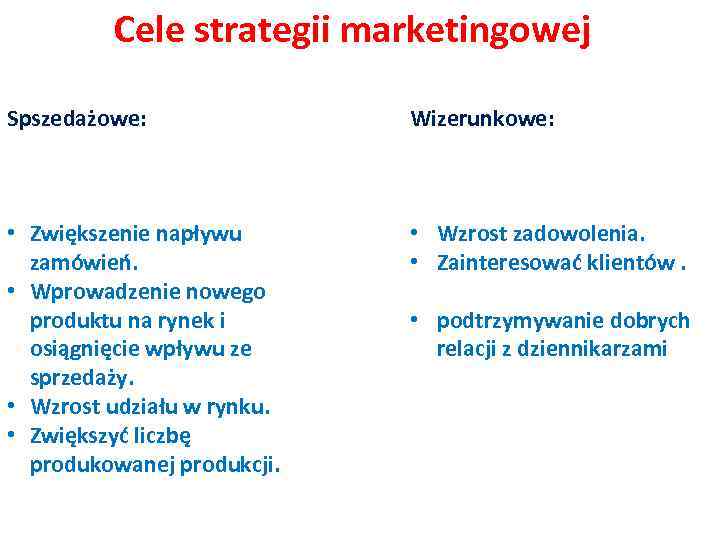 Cele strategii marketingowej

Spszedażowe:

• Zwiększenie napływu zamówień.
• Wprowadzenie nowego produktu na rynek i osiągnięcie wpływu ze sprzedaży.
• Wzrost udziału w rynku.
• Zwiększyć liczbę produkowanej produkcji.

Wizerunkowe:

• Wzrost zadowolenia.
• Zainteresować klientów .

• podtrzymywanie dobrych relacji z dziennikarzami